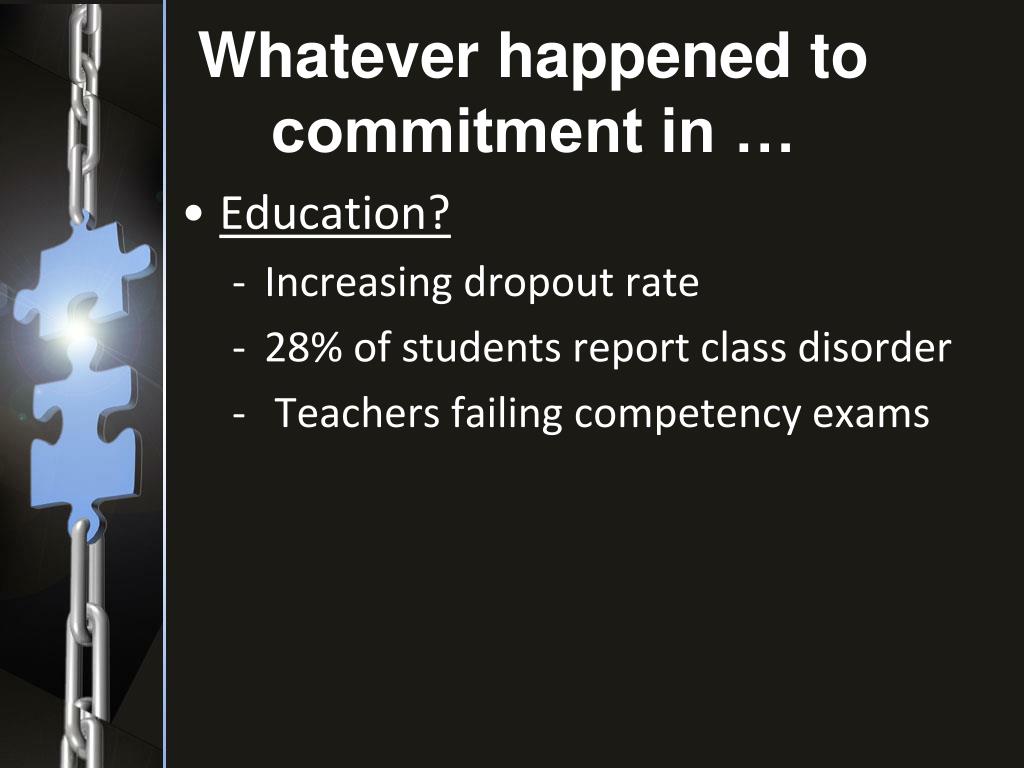 Whatever happened to commitment in …

• Education?
- Increasing dropout rate
- 28% of students report class disorder
- Teachers failing competency exams